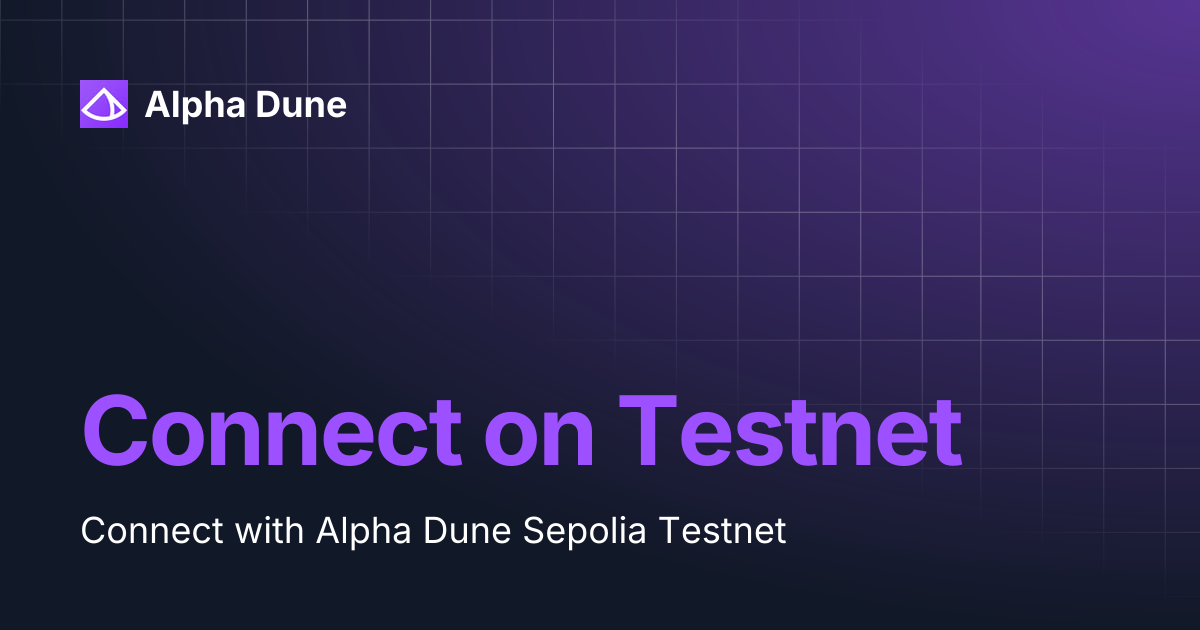 Alpha Dune

Connect on Testnet

Connect with Alpha Dune Sepolia Testnet